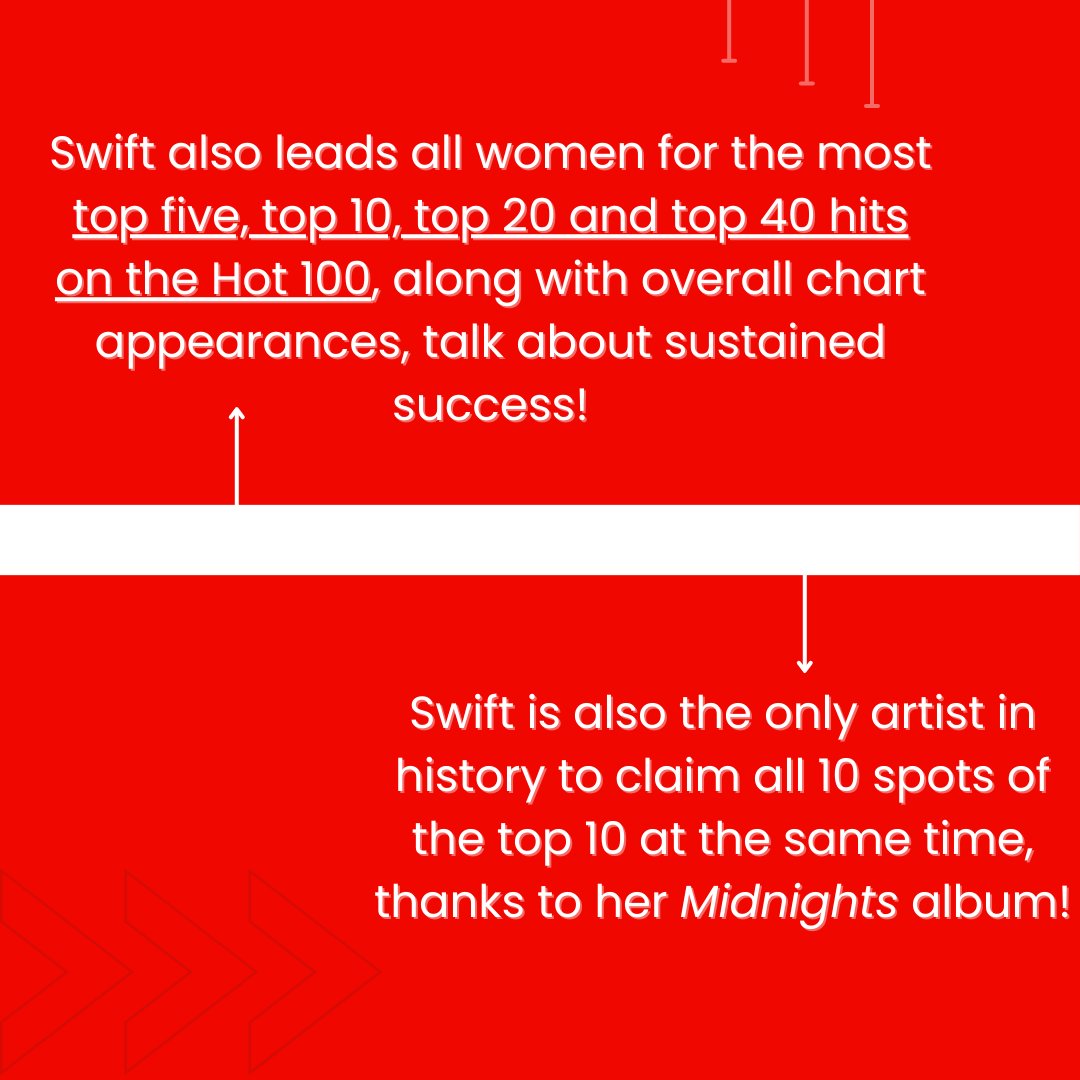 Swift also leads all women for the most top five, top 10, top 20 and top 40 hits on the Hot 100, along with overall chart appearances, talk about sustained success!

Swift is also the only artist in history to claim all 10 spots of the top 10 at the same time, thanks to her Midnights album!